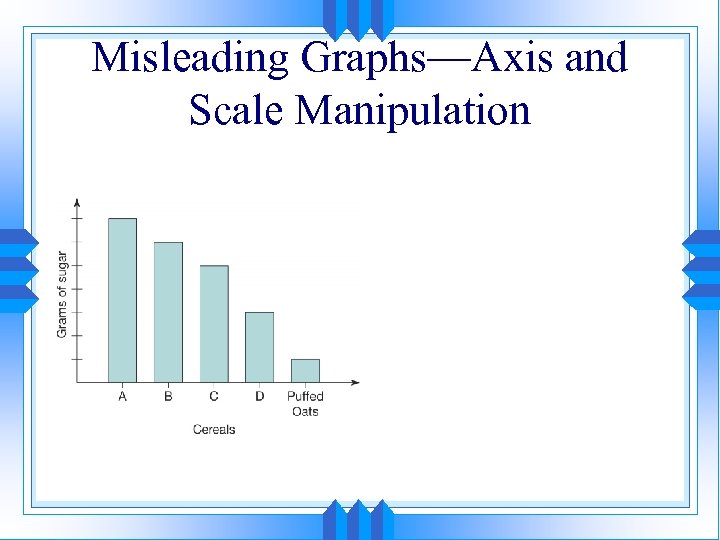 Misleading Graphs—Axis and Scale Manipulation

Grams of sugar

A
B
C
D
Puffed Oats

Cereals